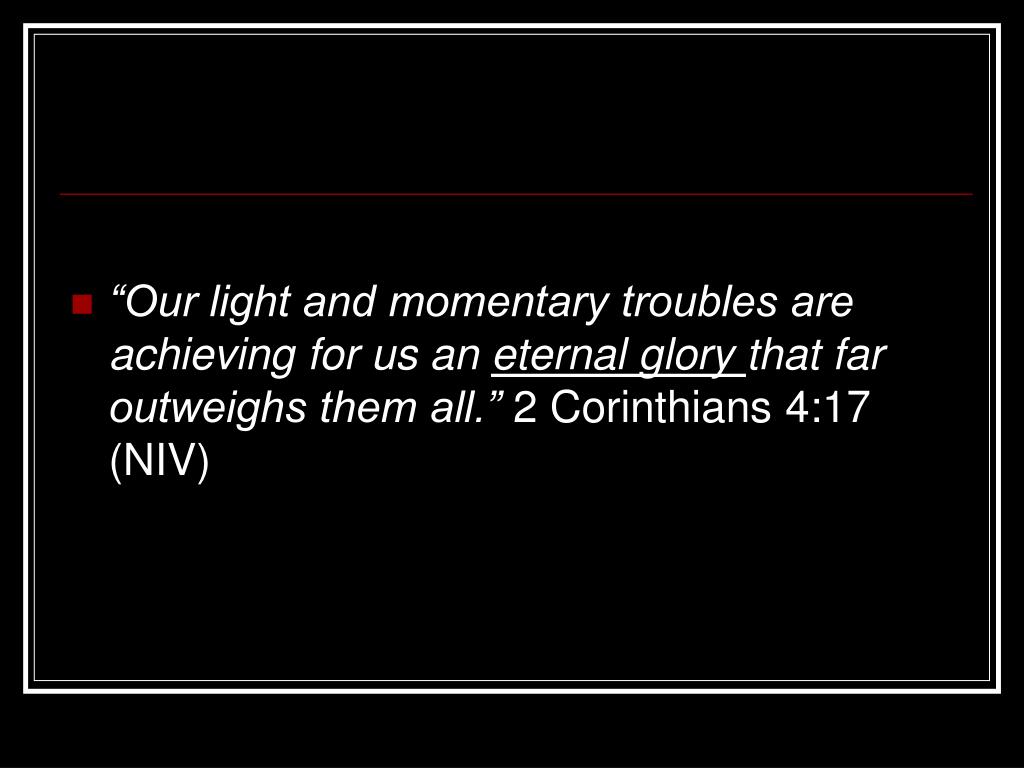 “Our light and momentary troubles are achieving for us an eternal glory that far outweighs them all.” 2 Corinthians 4:17 (NIV)